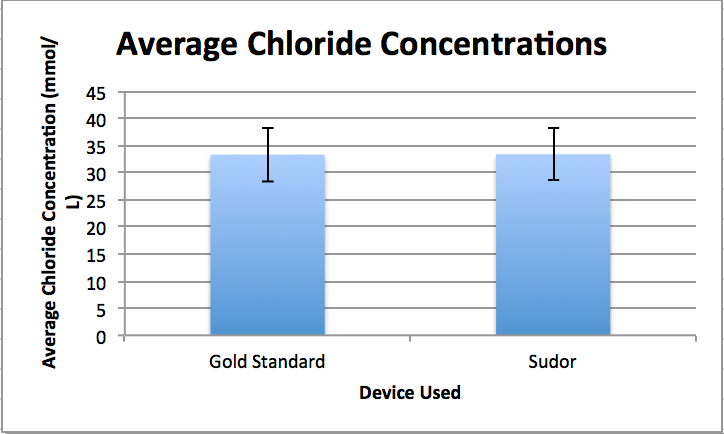 Average Chloride Concentrations

Average Chloride Concentration (mmol/L)

45
40
35
30
25
20
15
10
5
0

Gold Standard

Sudor

Device Used